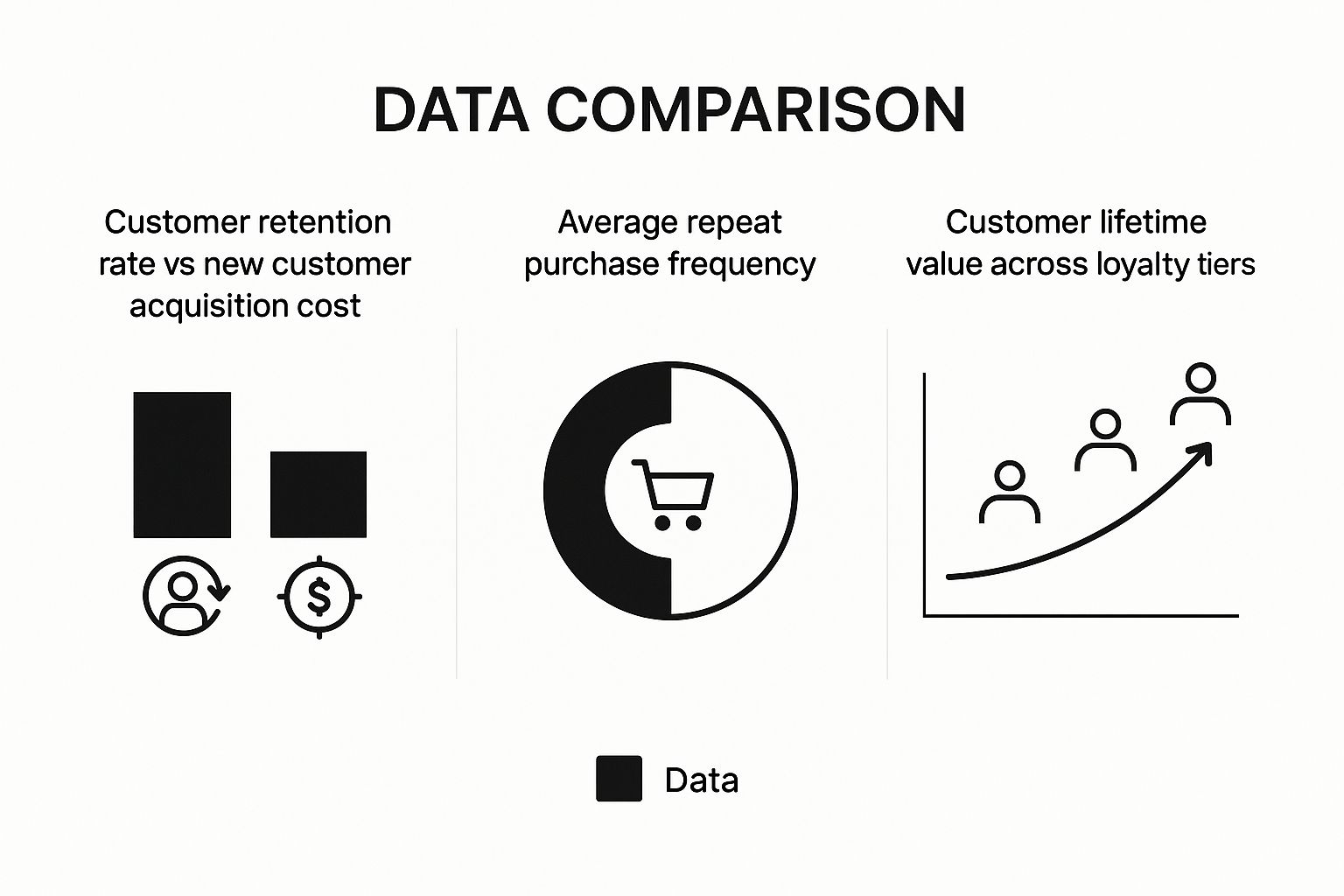 DATA COMPARISON

Customer retention rate vs new customer acquisition cost

Average repeat purchase frequency

Customer lifetime value across loyalty tiers

$

Data